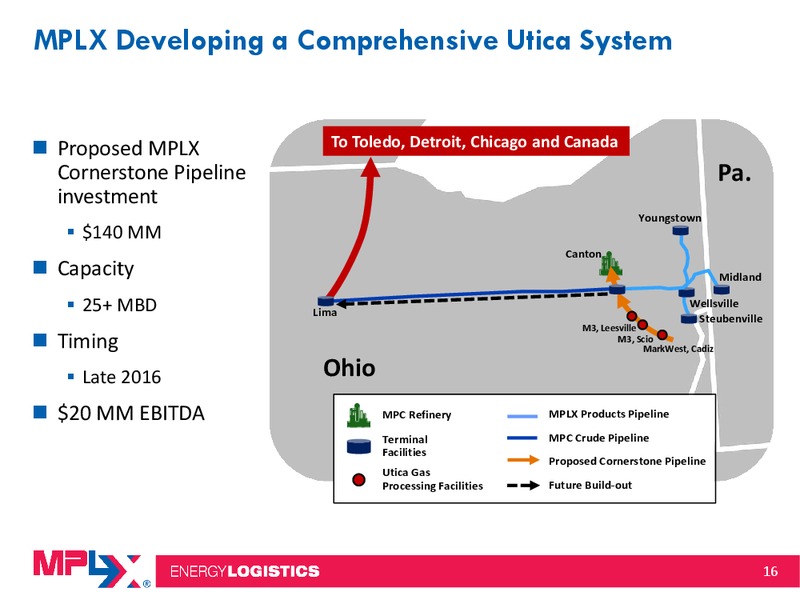 MPLX Developing a Comprehensive Utica System

Proposed MPLX Cornerstone Pipeline investment

$140 MM

Capacity

25+ MBD

Timing

Late 2016

$20 MM EBITDA

To Toledo, Detroit, Chicago and Canada

Pa.

Youngstown

Canton

Midland

Wellsville

Steubenville

Lima

M3, Leesville

M3, Scio

MarkWest, Cadiz

Ohio

MPC Refinery

Terminal Facilities

Utica Gas Processing Facilities

MPLX Products Pipeline

MPC Crude Pipeline

Proposed Cornerstone Pipeline

Future Build-out

MPLX®

ENERGYLOGISTICS

16